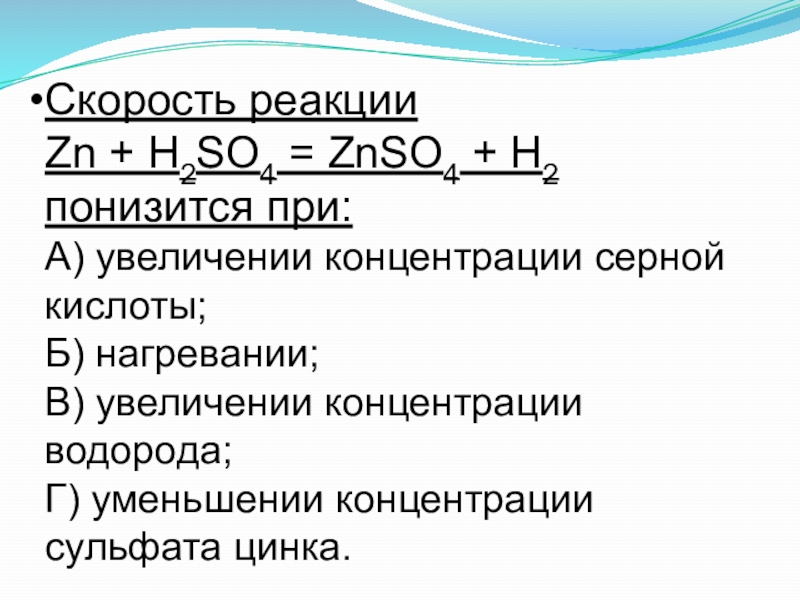 •Скорость реакции
$Zn + H_2SO_4 = ZnSO_4 + H_2$
понизится при:
А) увеличении концентрации серной кислоты;
Б) нагревании;
В) увеличении концентрации водорода;
Г) уменьшении концентрации сульфата цинка.